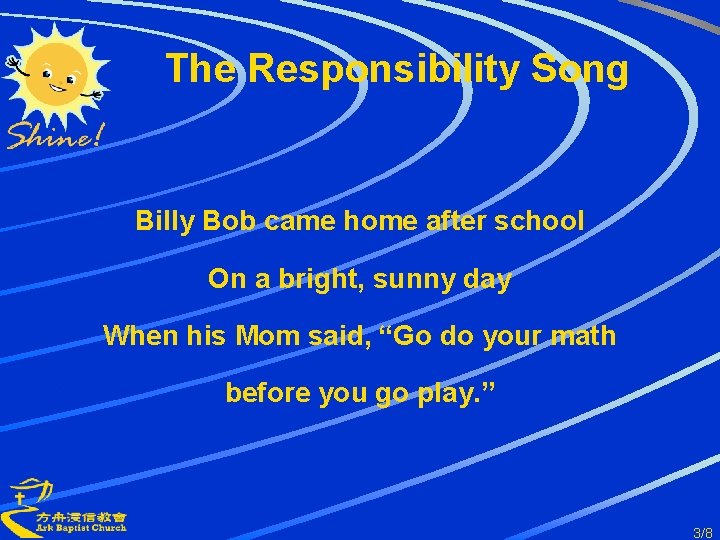 Shine!

The Responsibility Song

Billy Bob came home after school

On a bright, sunny day

When his Mom said, “Go do your math

before you go play.”

方舟浸信教會
Ark Baptist Church

3/8